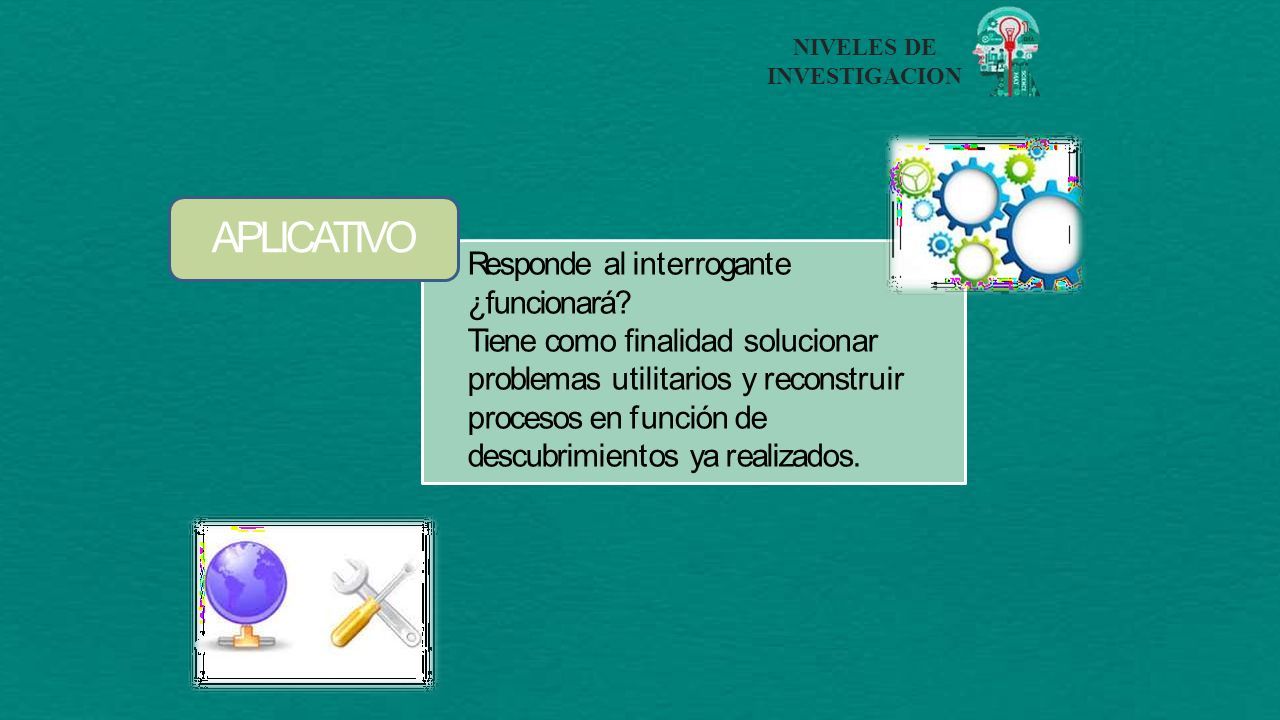 NIVELES DE INVESTIGACION

APLICATIVO

Responde al interrogante ¿funcionará?
Tiene como finalidad solucionar problemas utilitarios y reconstruir procesos en función de descubrimientos ya realizados.